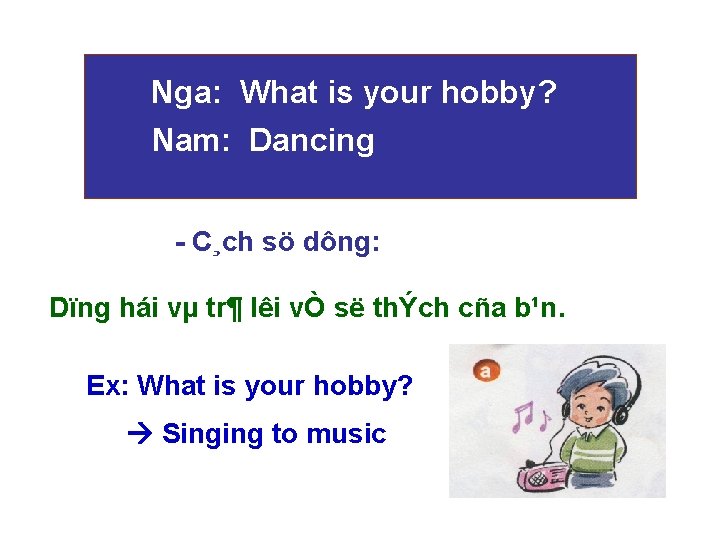 Nga: What is your hobby?
Nam: Dancing

- C¸ch sö dông:

Dïng hái vµ tr¶ lêi vÒ së thÝch cña b¹n.

Ex: What is your hobby?
→ Singing to music

a